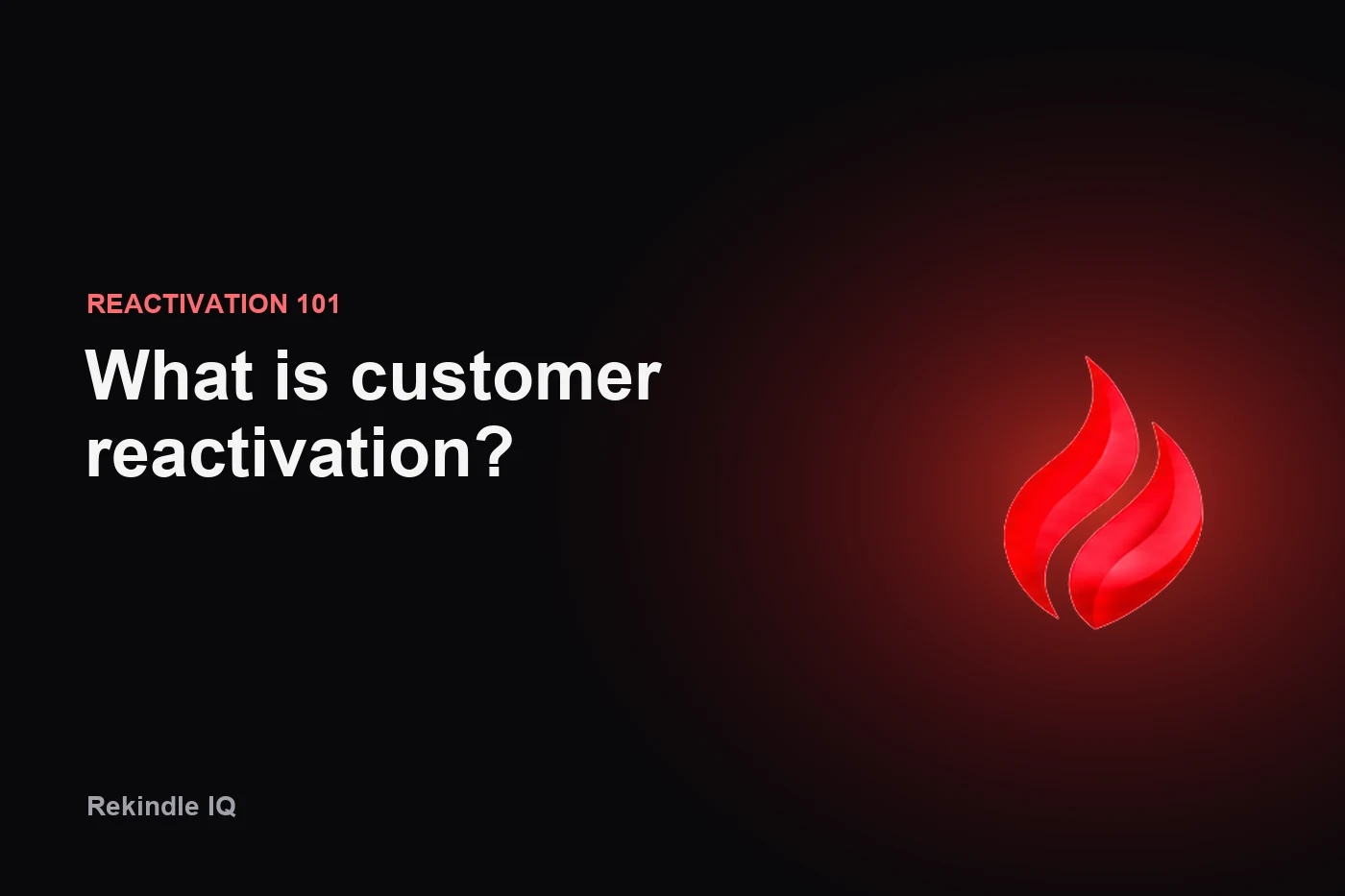 REACTIVATION 101

What is customer reactivation?

Rekindle IQ